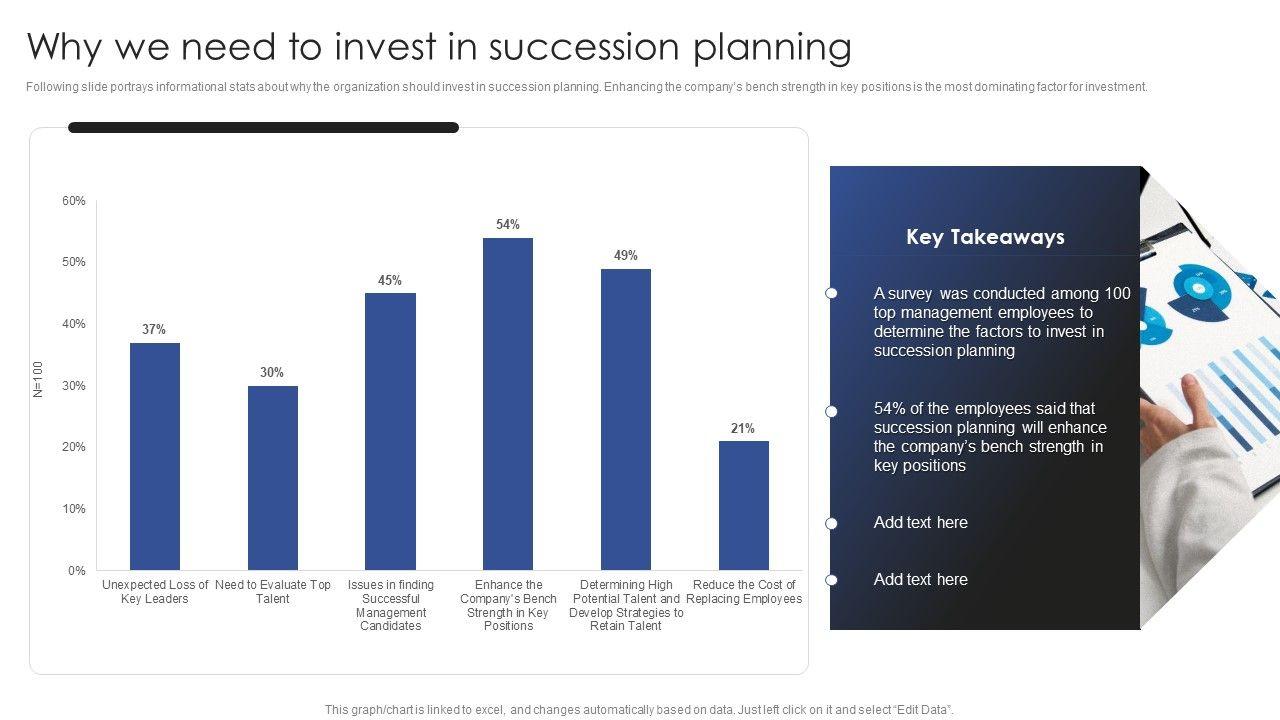 Why we need to invest in succession planning

Following slide portrays informational stats about why the organization should invest in succession planning. Enhancing the company's bench strength in key positions is the most dominating factor for investment.

60%
50%
40%
30%
20%
10%
0%

N=100

37%
30%
45%
54%
49%
21%

Unexpected Loss of Key Leaders
Need to Evaluate Top Talent
Issues in finding Successful Management Candidates
Enhance the Company's Bench Strength in Key Positions
Determining High Potential Talent and Develop Strategies to Retain Talent
Reduce the Cost of Replacing Employees

Key Takeaways

A survey was conducted among 100 top management employees to determine the factors to invest in succession planning

54% of the employees said that succession planning will enhance the company's bench strength in key positions

Add text here

Add text here

This graph/chart is linked to excel, and changes automatically based on data. Just left click on it and select "Edit Data".